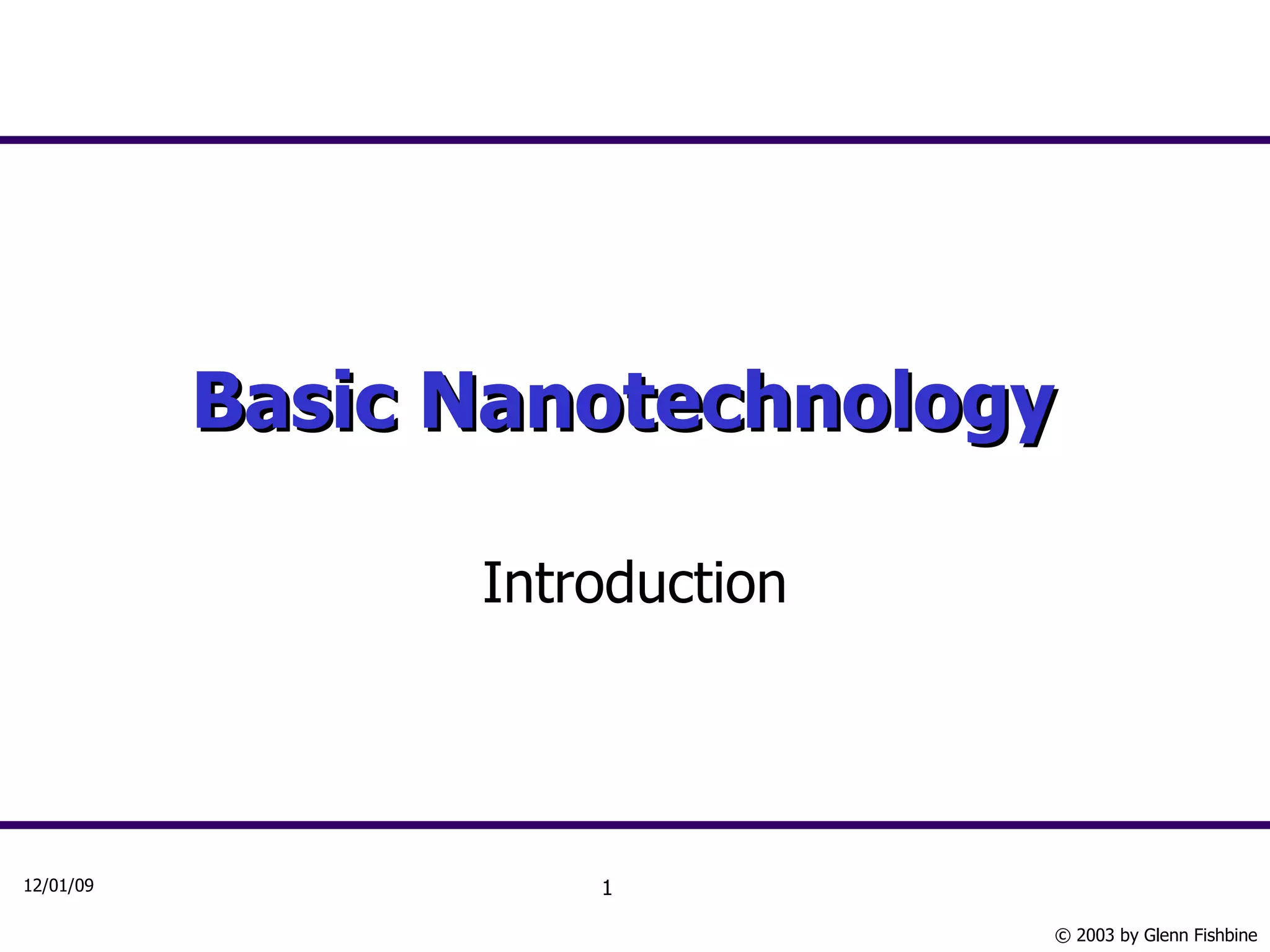 Basic Nanotechnology

Introduction

12/01/09

1

© 2003 by Glenn Fishbine